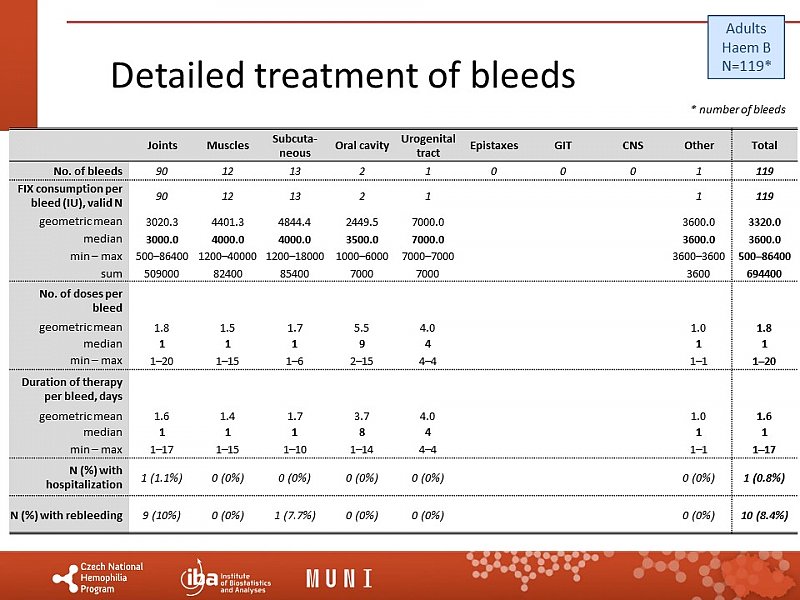 Adults
Haem B
N=119*

Detailed treatment of bleeds

* number of bleeds

| | Joints | Muscles | Subcutaneous | Oral cavity | Urogenital tract | Epistaxes | GIT | CNS | Other | Total |
|---|---|---|---|---|---|---|---|---|---|---|
| No. of bleeds | 90 | 12 | 13 | 2 | 1 | 0 | 0 | 0 | 1 | 119 |
| FIX consumption per bleed (IU), valid N | 90 | 12 | 13 | 2 | 1 | | | | 1 | 119 |
| geometric mean | 3020.3 | 4401.3 | 4844.4 | 2449.5 | 7000.0 | | | | 3600.0 | 3320.0 |
| median | 3000.0 | 4000.0 | 4000.0 | 3500.0 | 7000.0 | | | | 3600.0 | 3600.0 |
| min – max | 500–86400 | 1200–40000 | 1200–18000 | 1000–6000 | 7000–7000 | | | | 3600–3600 | 500–86400 |
| sum | 509000 | 82400 | 85400 | 7000 | 7000 | | | | 3600 | 694400 |
| No. of doses per bleed | | | | | | | | | | |
| geometric mean | 1.8 | 1.5 | 1.7 | 5.5 | 4.0 | | | | 1.0 | 1.8 |
| median | 1 | 1 | 1 | 9 | 4 | | | | 1 | 1 |
| min – max | 1–20 | 1–15 | 1–6 | 2–15 | 4–4 | | | | 1–1 | 1–20 |
| Duration of therapy per bleed, days | | | | | | | | | | |
| geometric mean | 1.6 | 1.4 | 1.7 | 3.7 | 4.0 | | | | 1.0 | 1.6 |
| median | 1 | 1 | 1 | 8 | 4 | | | | 1 | 1 |
| min – max | 1–17 | 1–15 | 1–10 | 1–14 | 4–4 | | | | 1–1 | 1–17 |
| N (%) with hospitalization | 1 (1.1%) | 0 (0%) | 0 (0%) | 0 (0%) | 0 (0%) | | | | 0 (0%) | 1 (0.8%) |
| N (%) with rebleeding | 9 (10%) | 0 (0%) | 1 (7.7%) | 0 (0%) | 0 (0%) | | | | 0 (0%) | 10 (8.4%) |

Czech National Hemophilia Program

iba Institute of Biostatistics and Analyses

MUNI